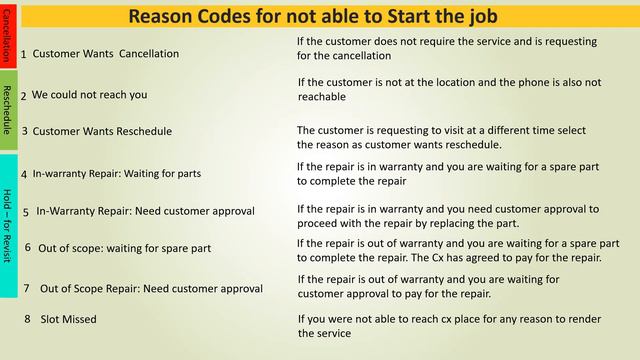 Reason Codes for not able to Start the job

Cancellation

1 Customer Wants Cancellation

If the customer does not require the service and is requesting for the cancellation

Reschedule

2 We could not reach you

If the customer is not at the location and the phone is also not reachable

3 Customer Wants Reschedule

The customer is requesting to visit at a different time select the reason as customer wants reschedule.

Hold – for Revisit

4 In-warranty Repair: Waiting for parts

If the repair is in warranty and you are waiting for a spare part to complete the repair

5 In-Warranty Repair: Need customer approval

If the repair is in warranty and you need customer approval to proceed with the repair by replacing the part.

6 Out of scope: waiting for spare part

If the repair is out of warranty and you are waiting for a spare part to complete the repair. The Cx has agreed to pay for the repair.

7 Out of Scope Repair: Need customer approval

If the repair is out of warranty and you are waiting for customer approval to pay for the repair.

8 Slot Missed

If you were not able to reach cx place for any reason to render the service